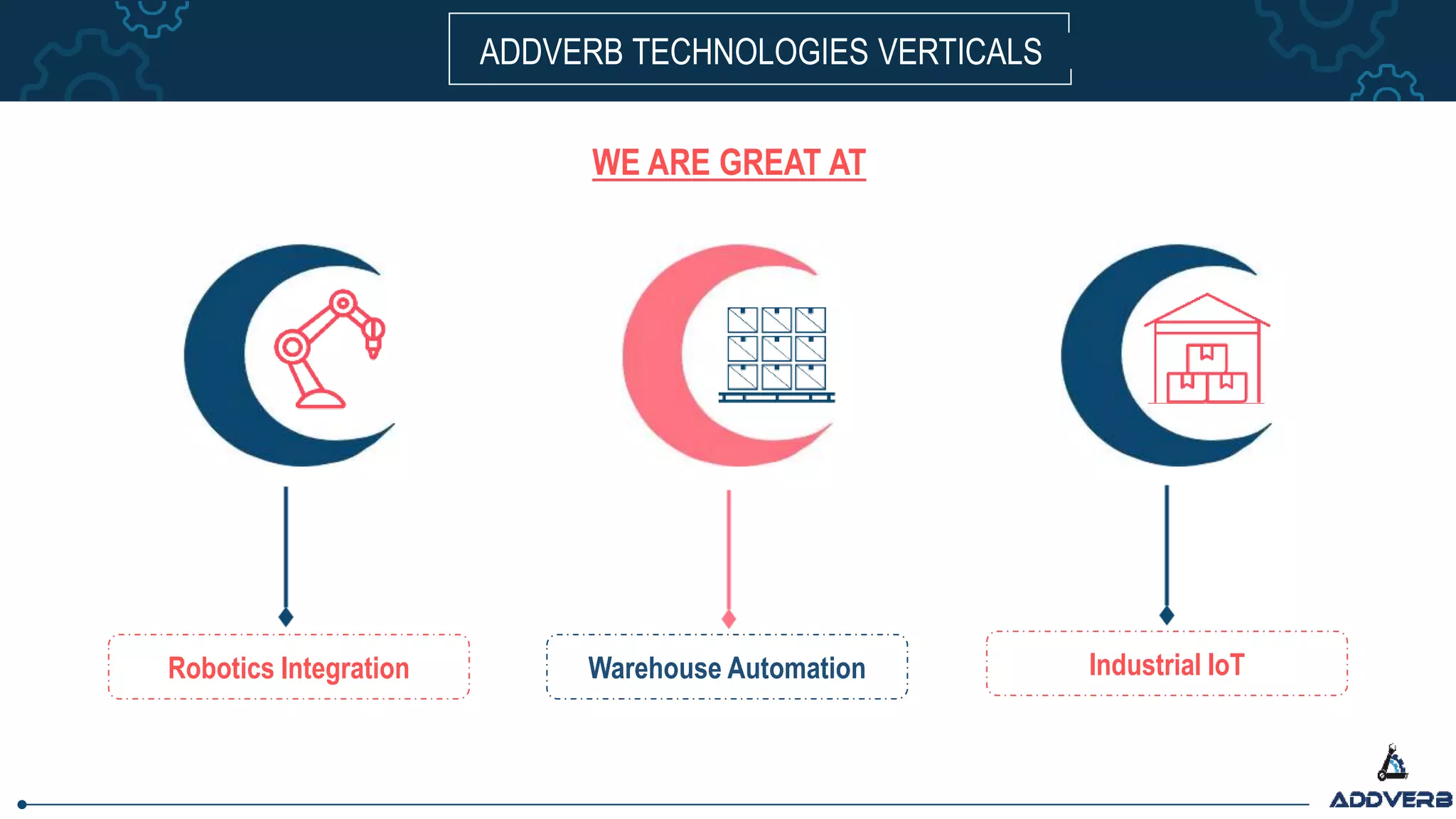 ADDVERB TECHNOLOGIES VERTICALS

WE ARE GREAT AT

Robotics Integration

Warehouse Automation

Industrial IoT

ADDVERB